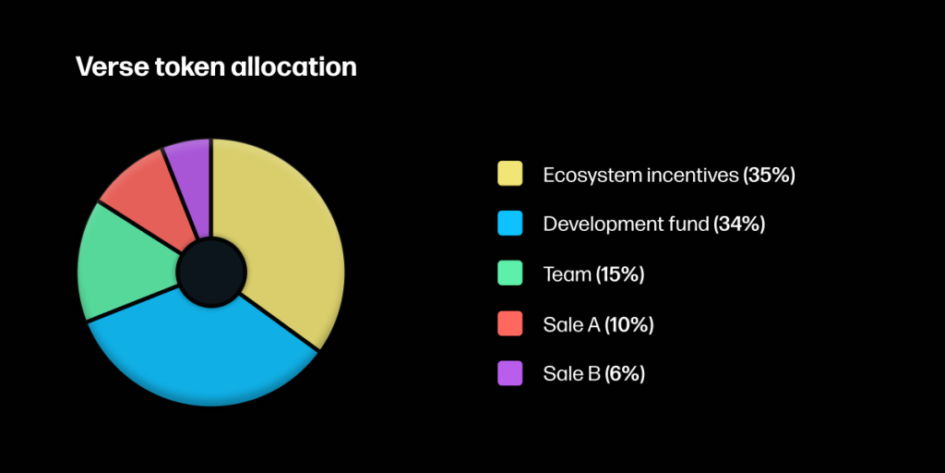 Verse token allocation

Ecosystem incentives (35%)

Development fund (34%)

Team (15%)

Sale A (10%)

Sale B (6%)